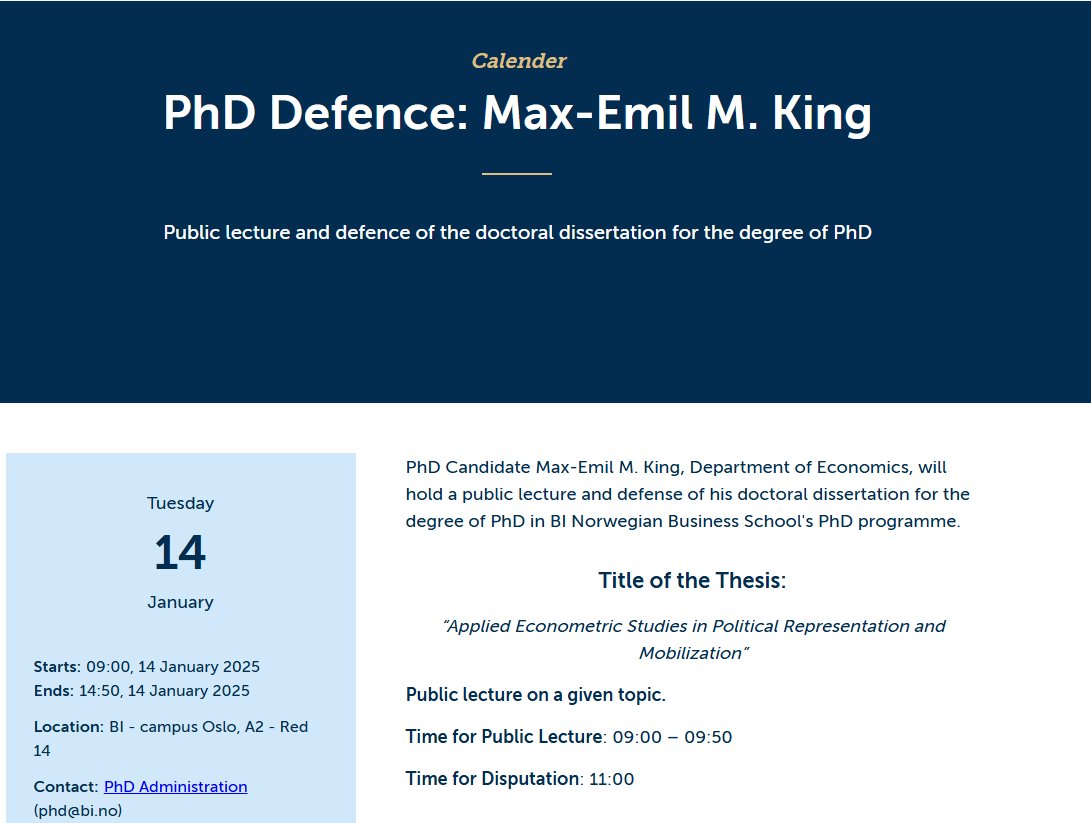 Calender

PhD Defence: Max-Emil M. King

Public lecture and defence of the doctoral dissertation for the degree of PhD

Tuesday
14
January

Starts: 09:00, 14 January 2025
Ends: 14:50, 14 January 2025

Location: BI - campus Oslo, A2 - Red 14

Contact: PhD Administration (phd@bi.no)

PhD Candidate Max-Emil M. King, Department of Economics, will hold a public lecture and defense of his doctoral dissertation for the degree of PhD in BI Norwegian Business School's PhD programme.

Title of the Thesis:

"Applied Econometric Studies in Political Representation and Mobilization"

Public lecture on a given topic.

Time for Public Lecture: 09:00 – 09:50

Time for Disputation: 11:00